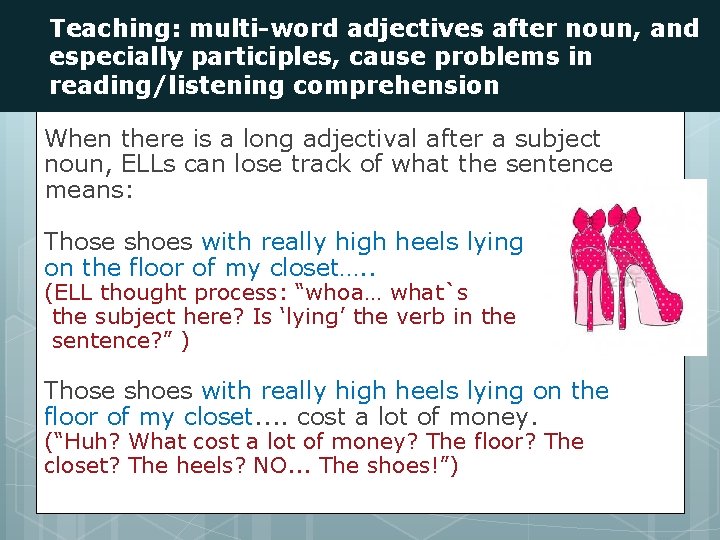 Teaching: multi-word adjectives after noun, and especially participles, cause problems in reading/listening comprehension

When there is a long adjectival after a subject noun, ELLs can lose track of what the sentence means:

Those shoes with really high heels lying on the floor of my closet…..
(ELL thought process: “whoa… what`s the subject here? Is ‘lying’ the verb in the sentence?” )

Those shoes with really high heels lying on the floor of my closet.... cost a lot of money.
(“Huh? What cost a lot of money? The floor? The closet? The heels? NO... The shoes!”)